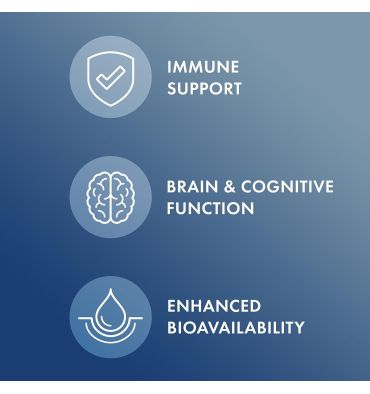 IMMUNE SUPPORT

BRAIN & COGNITIVE FUNCTION

ENHANCED BIOAVAILABILITY